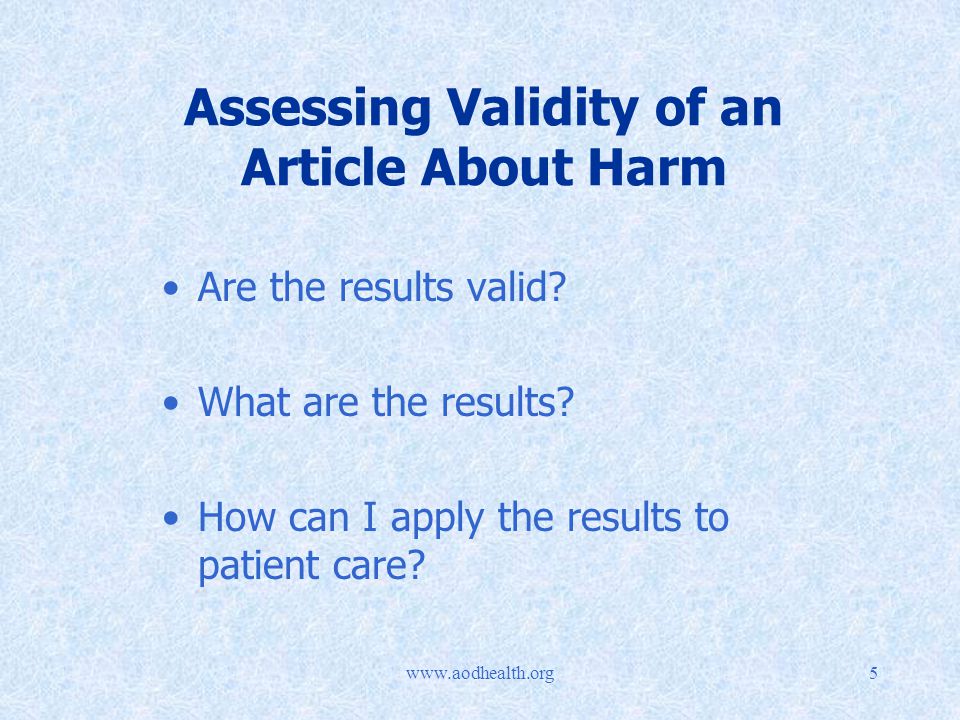 Assessing Validity of an Article About Harm

• Are the results valid?

• What are the results?

• How can I apply the results to patient care?

www.aodhealth.org

5